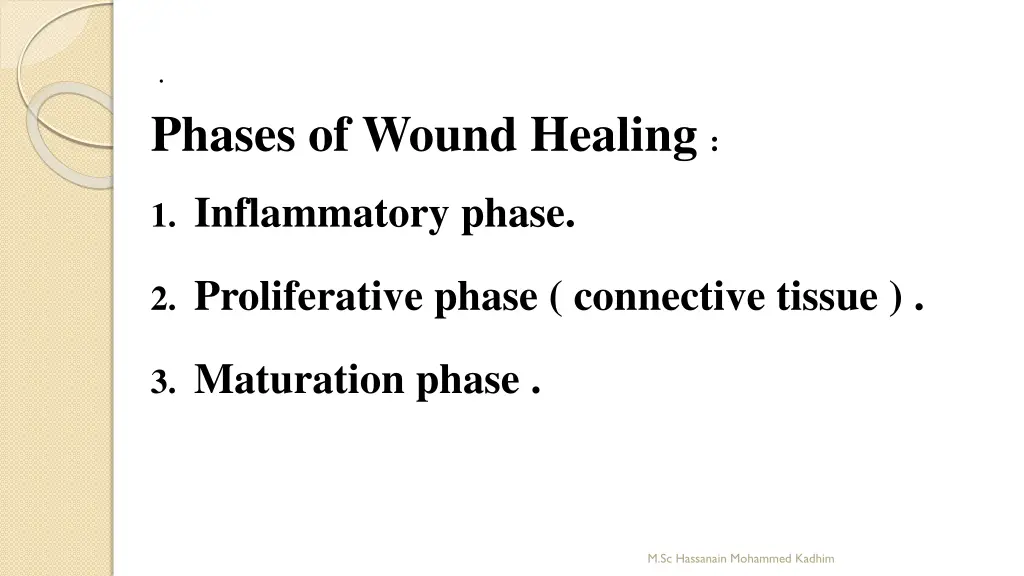 .

Phases of Wound Healing :

1. Inflammatory phase.

2. Proliferative phase ( connective tissue ) .

3. Maturation phase .

M.Sc Hassanain Mohammed Kadhim